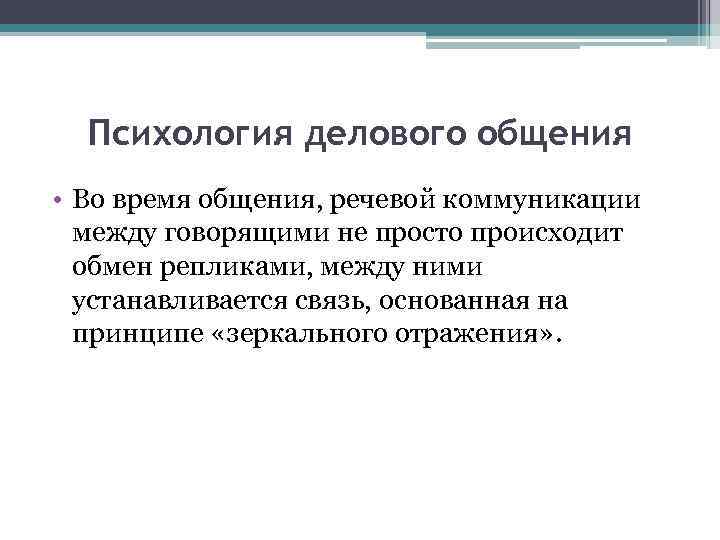 Психология делового общения

• Во время общения, речевой коммуникации между говорящими не просто происходит обмен репликами, между ними устанавливается связь, основанная на принципе «зеркального отражения».